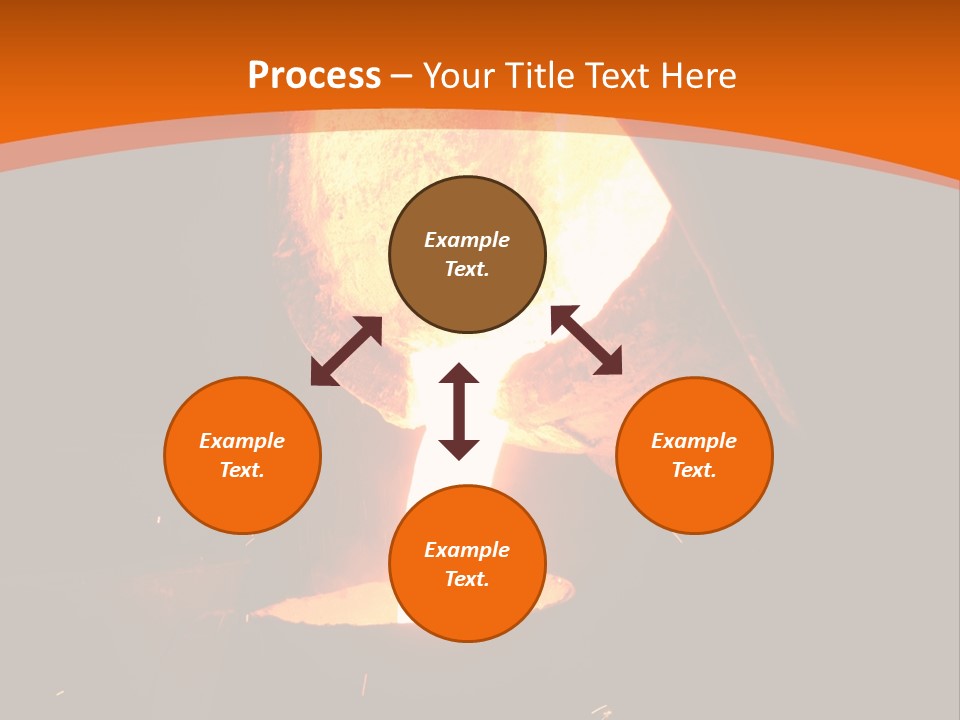 Process – Your Title Text Here

Example Text.

Example Text.

Example Text.

Example Text.